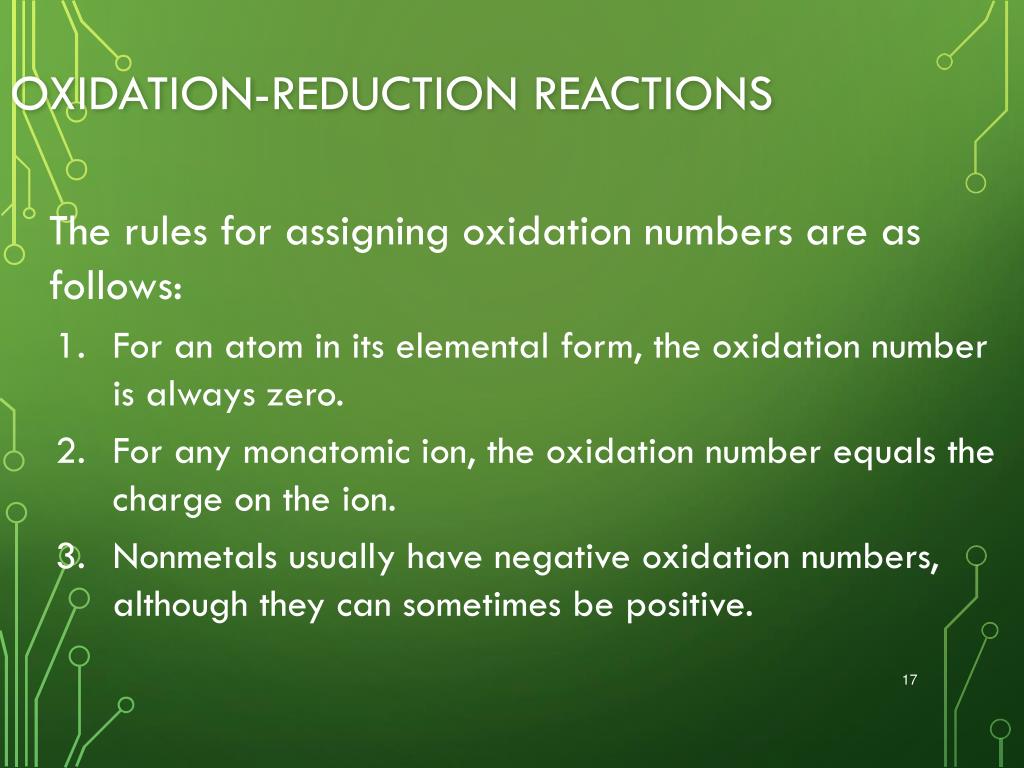 OXIDATION-REDUCTION REACTIONS

The rules for assigning oxidation numbers are as follows:

1. For an atom in its elemental form, the oxidation number is always zero.
2. For any monatomic ion, the oxidation number equals the charge on the ion.
3. Nonmetals usually have negative oxidation numbers, although they can sometimes be positive.

17